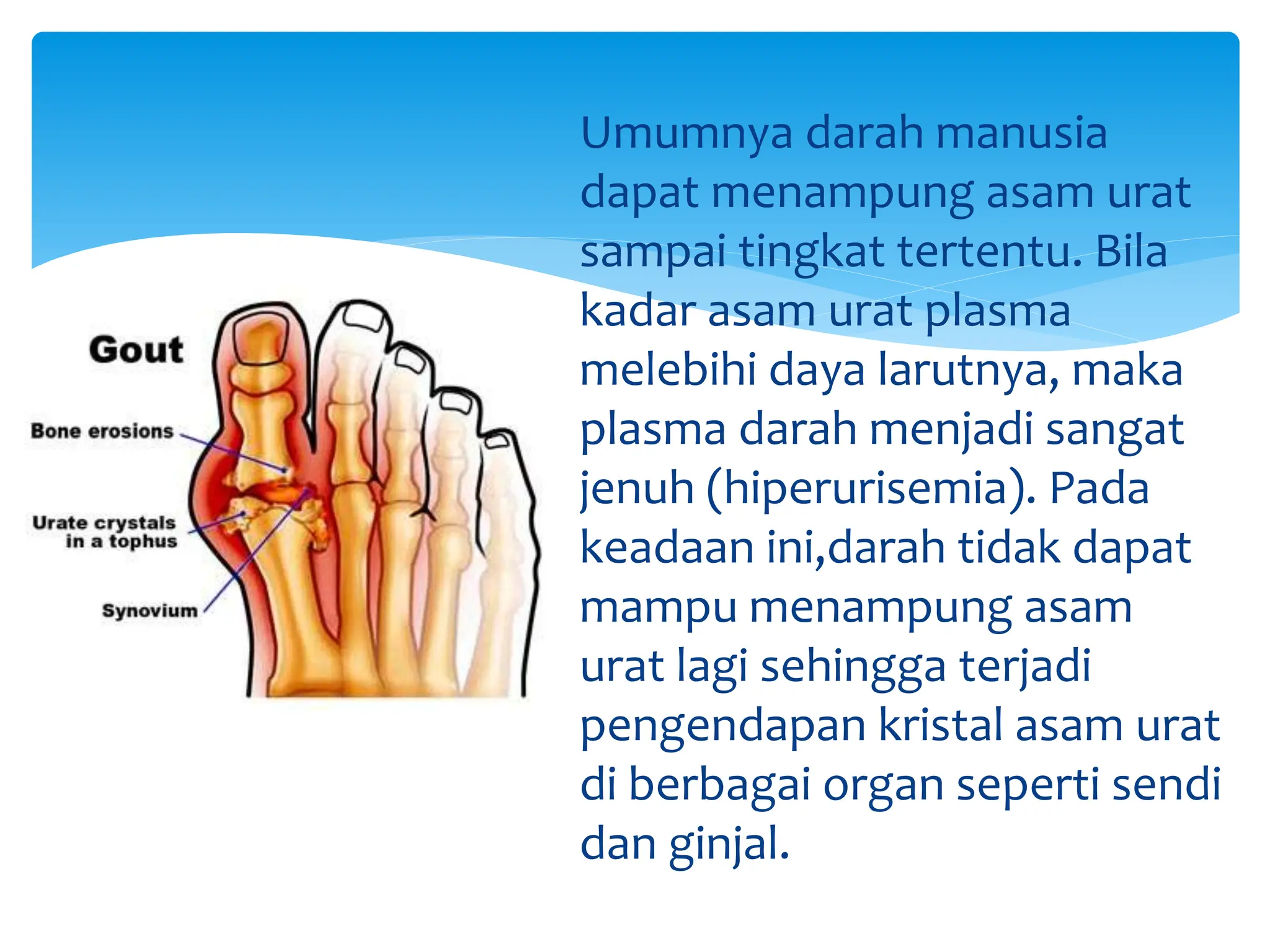 Gout

Bone erosions

Urate crystals in a tophus

Synovium

Umumnya darah manusia dapat menampung asam urat sampai tingkat tertentu. Bila kadar asam urat plasma melebihi daya larutnya, maka plasma darah menjadi sangat jenuh (hiperurisemia). Pada keadaan ini,darah tidak dapat mampu menampung asam urat lagi sehingga terjadi pengendapan kristal asam urat di berbagai organ seperti sendi dan ginjal.